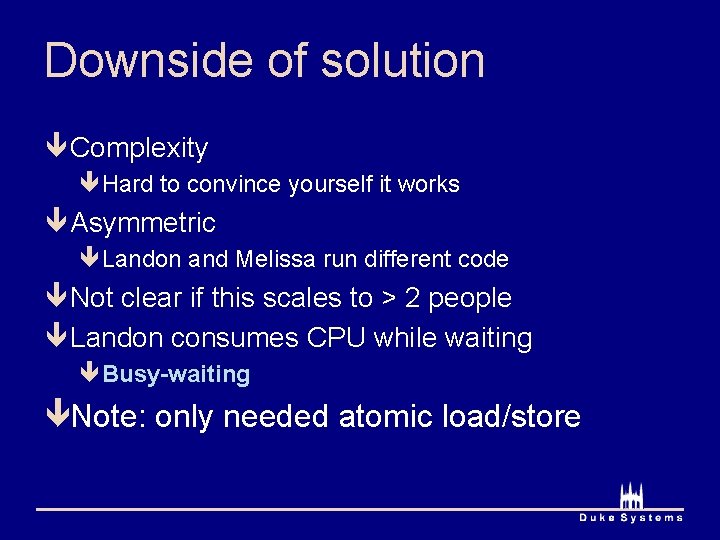 Downside of solution

Complexity

Hard to convince yourself it works

Asymmetric

Landon and Melissa run different code

Not clear if this scales to > 2 people

Landon consumes CPU while waiting

Busy-waiting

Note: only needed atomic load/store

Duke Systems